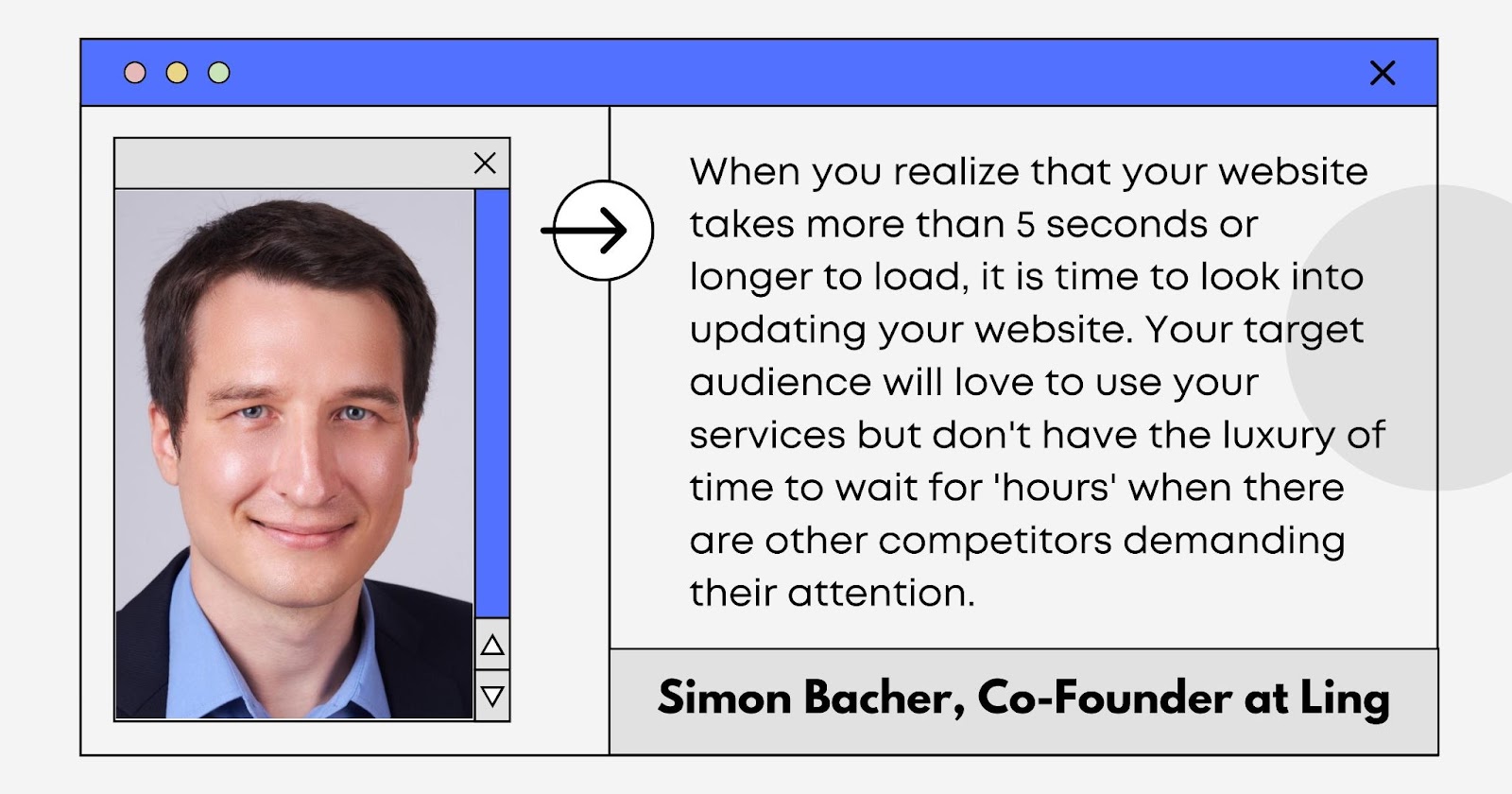 When you realize that your website takes more than 5 seconds or longer to load, it is time to look into updating your website. Your target audience will love to use your services but don't have the luxury of time to wait for 'hours' when there are other competitors demanding their attention.

Simon Bacher, Co-Founder at Ling